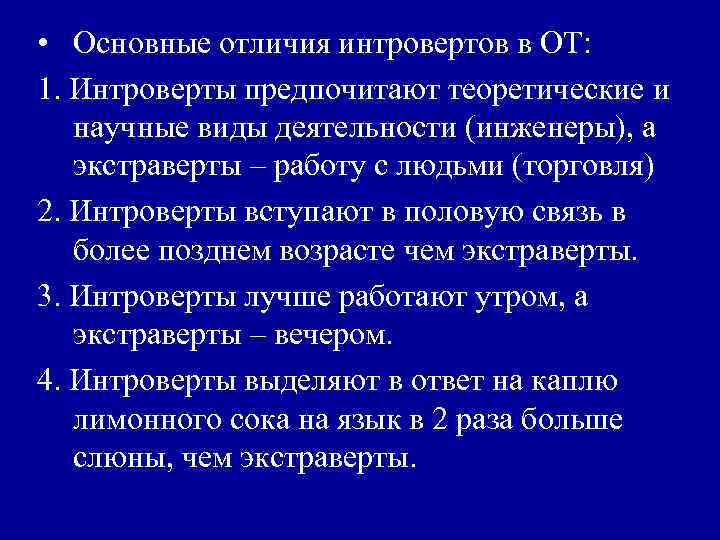 • Основные отличия интровертов в ОТ:

1. Интроверты предпочитают теоретические и научные виды деятельности (инженеры), а экстраверты – работу с людьми (торговля)

2. Интроверты вступают в половую связь в более позднем возрасте чем экстраверты.

3. Интроверты лучше работают утром, а экстраверты – вечером.

4. Интроверты выделяют в ответ на каплю лимонного сока на язык в 2 раза больше слюны, чем экстраверты.